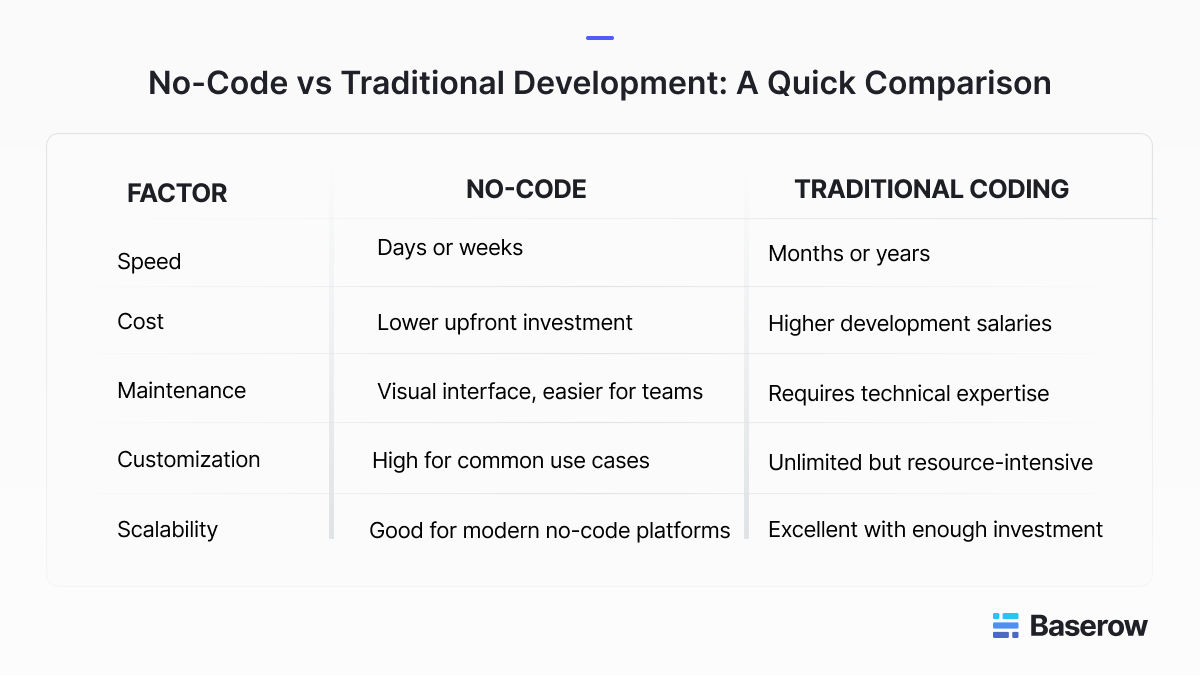 No-Code vs Traditional Development: A Quick Comparison

| FACTOR | NO-CODE | TRADITIONAL CODING |
|---|---|---|
| Speed | Days or weeks | Months or years |
| Cost | Lower upfront investment | Higher development salaries |
| Maintenance | Visual interface, easier for teams | Requires technical expertise |
| Customization | High for common use cases | Unlimited but resource-intensive |
| Scalability | Good for modern no-code platforms | Excellent with enough investment |

Baserow